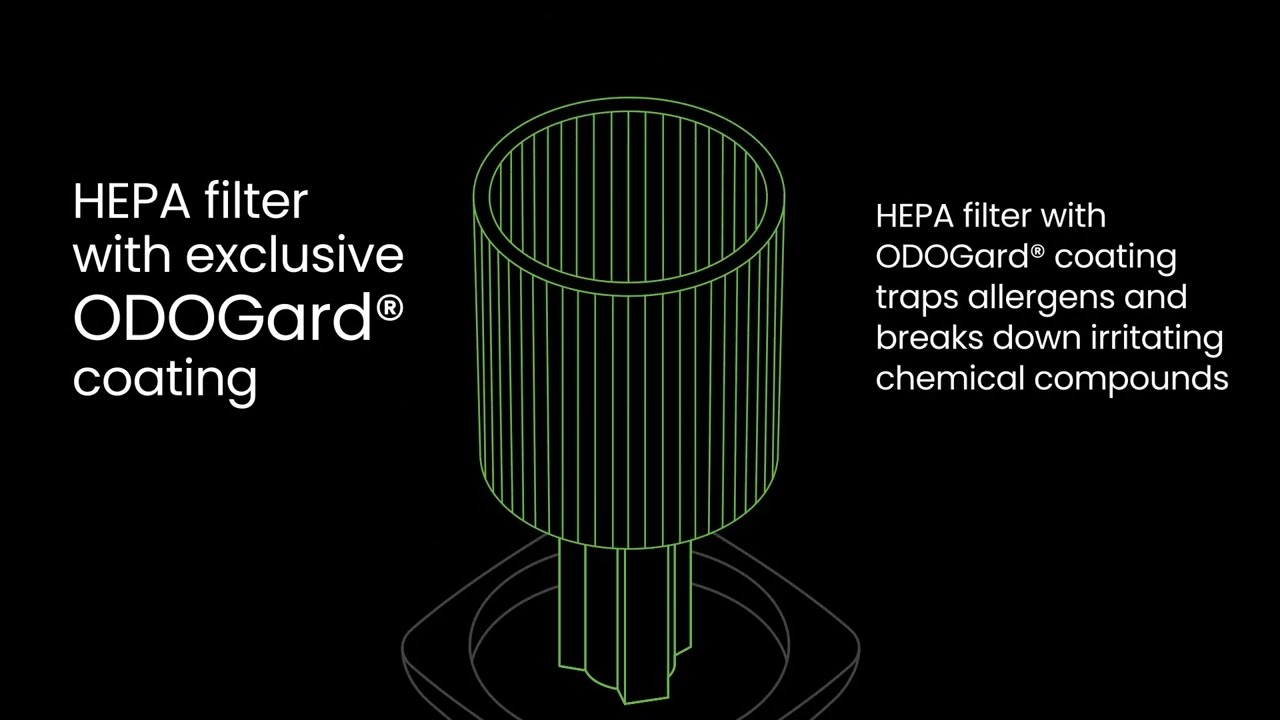 HEPA filter with exclusive ODOGard® coating

HEPA filter with ODOGard® coating traps allergens and breaks down irritating chemical compounds